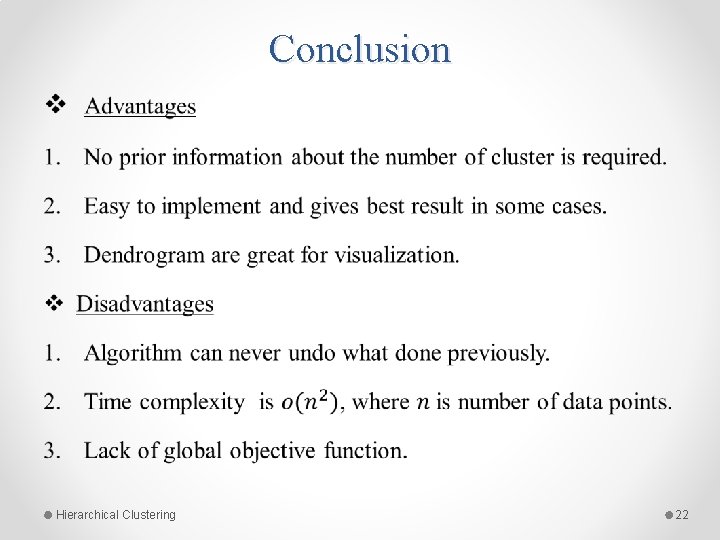 Conclusion

❖ Advantages

1. No prior information about the number of cluster is required.

2. Easy to implement and gives best result in some cases.

3. Dendrogram are great for visualization.

❖ Disadvantages

1. Algorithm can never undo what done previously.

2. Time complexity is $o(n^2)$, where $n$ is number of data points.

3. Lack of global objective function.

Hierarchical Clustering

22